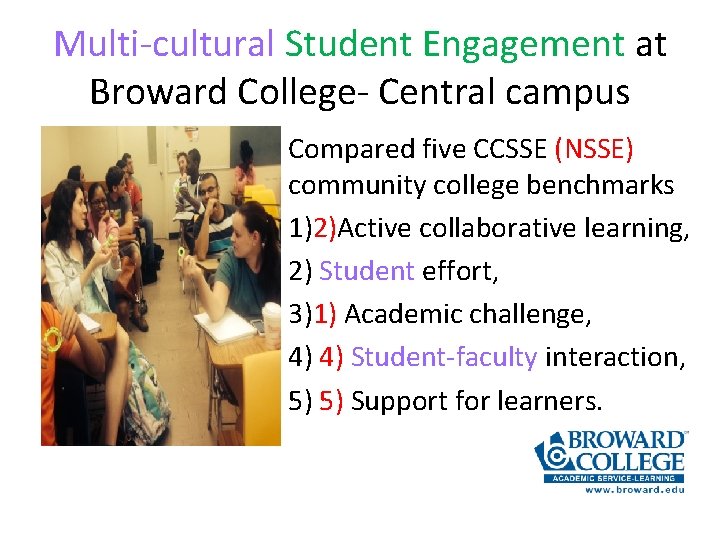 Multi-cultural Student Engagement at Broward College- Central campus

Compared five CCSSE (NSSE) community college benchmarks

1)2)Active collaborative learning,

2) Student effort,

3)1) Academic challenge,

4) 4) Student-faculty interaction,

5) 5) Support for learners.

BROWARD COLLEGE
ACADEMIC SERVICE-LEARNING
www.broward.edu